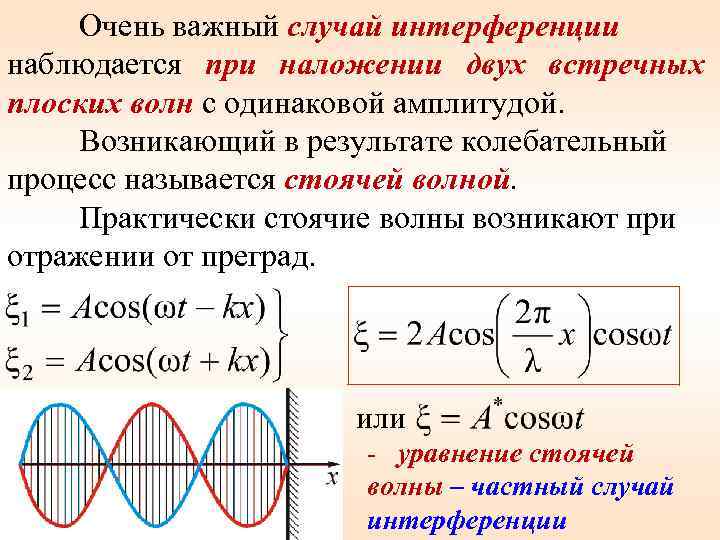 Очень важный случай интерференции наблюдается при наложении двух встречных плоских волн с одинаковой амплитудой.

Возникающий в результате колебательный процесс называется стоячей волной.

Практически стоячие волны возникают при отражении от преград.

$\xi_1 = A\cos(\omega t - kx)$
$\xi_2 = A\cos(\omega t + kx)$

$\xi = 2A\cos\left(\frac{2\pi}{\lambda}x\right)\cos\omega t$

$x$

или $\xi = A^{*}\cos\omega t$

- уравнение стоячей волны – частный случай интерференции